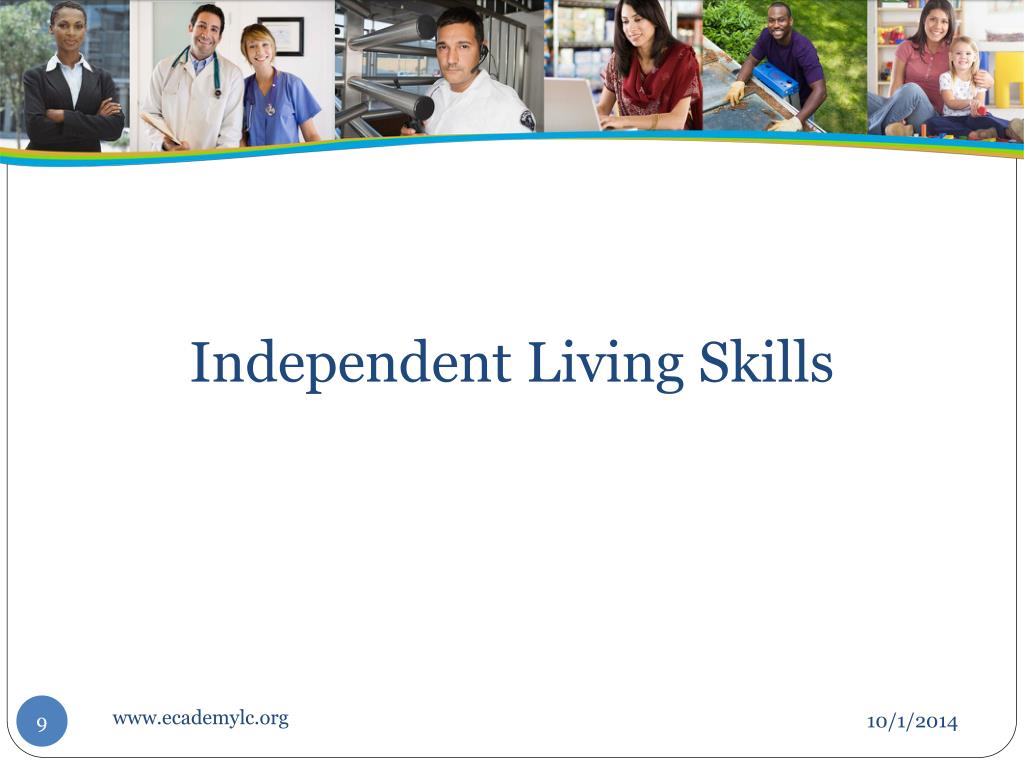 Independent Living Skills

9

www.ecademylc.org

10/1/2014